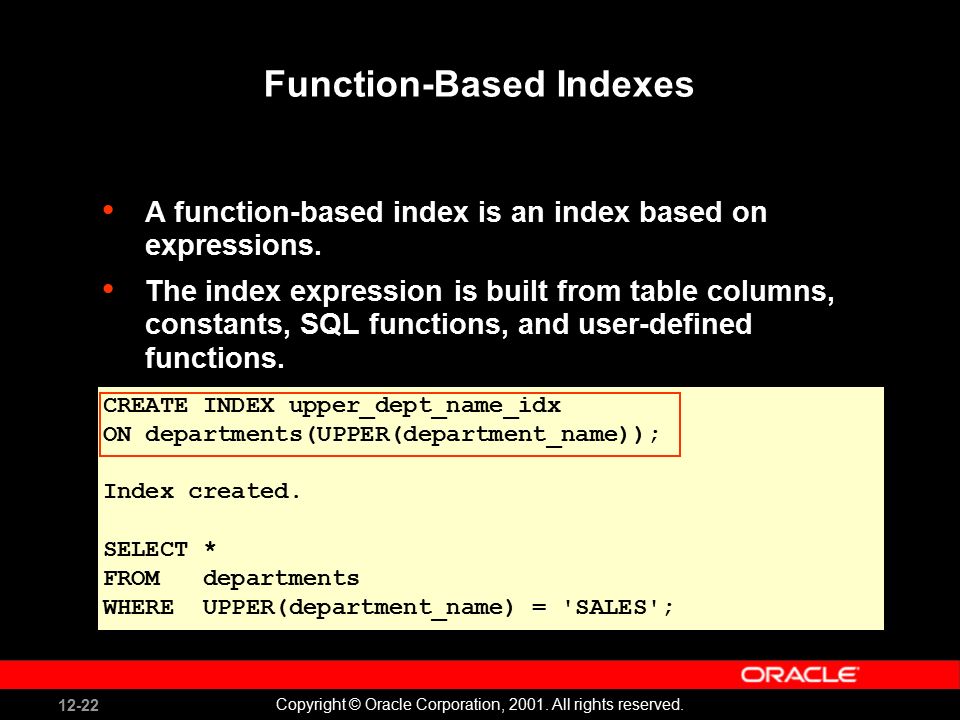 Function-Based Indexes

• A function-based index is an index based on expressions.

• The index expression is built from table columns, constants, SQL functions, and user-defined functions.

CREATE INDEX upper_dept_name_idx
ON departments(UPPER(department_name));

Index created.

SELECT *
FROM   departments
WHERE  UPPER(department_name) = 'SALES';

ORACLE

12-22

Copyright © Oracle Corporation, 2001. All rights reserved.